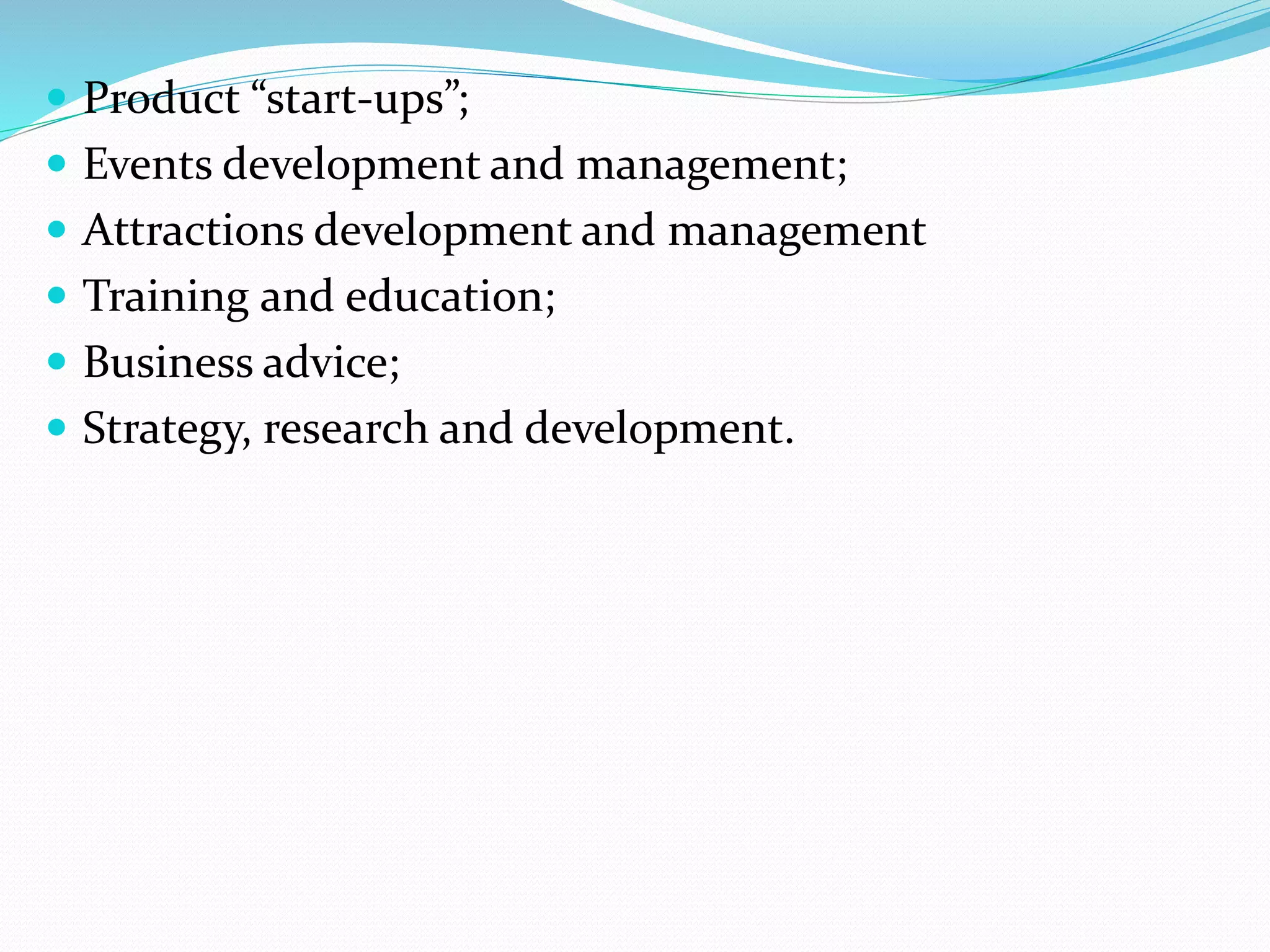 - Product “start-ups”;
- Events development and management;
- Attractions development and management
- Training and education;
- Business advice;
- Strategy, research and development.